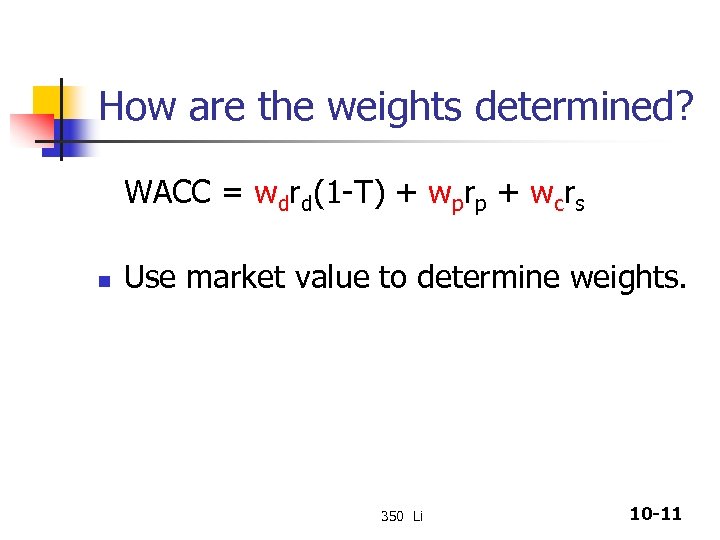 How are the weights determined?

WACC = $w_d r_d(1-T) + w_p r_p + w_c r_s$

- Use market value to determine weights.

350 Li

10-11